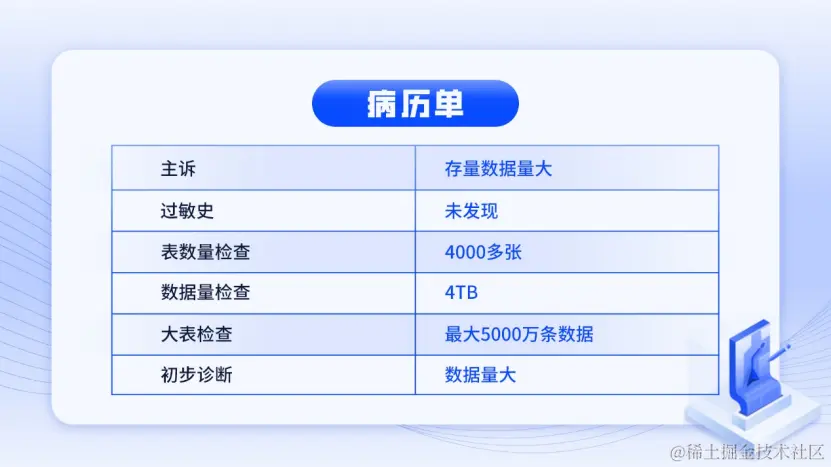 病历单

| 主诉 | 存量数据量大 |
|---|---|
| 过敏史 | 未发现 |
| 表数量检查 | 4000多张 |
| 数据量检查 | 4TB |
| 大表检查 | 最大5000万条数据 |
| 初步诊断 | 数据量大 |

@稀土掘金技术社区